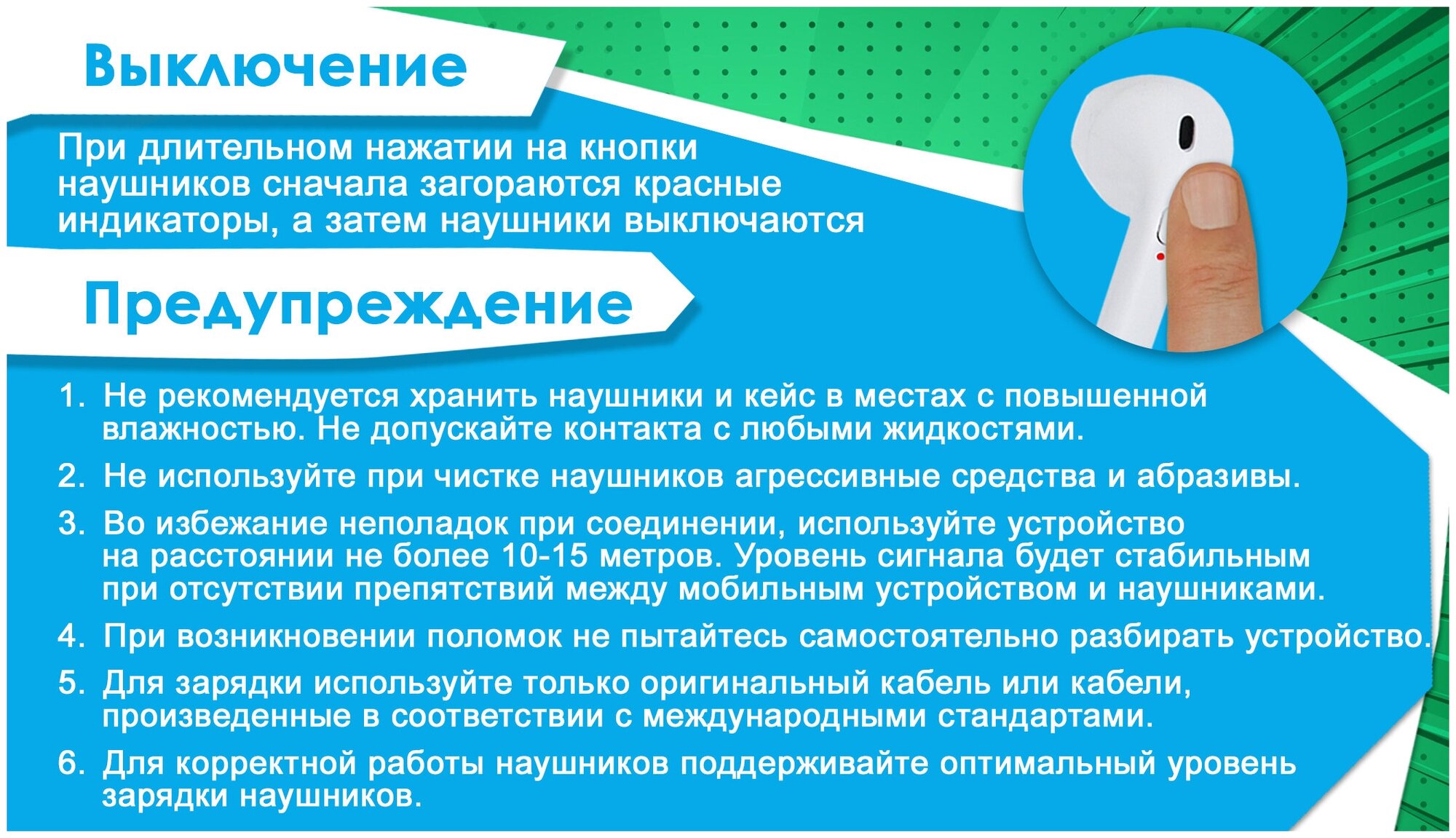 Выключение

При длительном нажатии на кнопки наушников сначала загораются красные индикаторы, а затем наушники выключаются

Предупреждение

1. Не рекомендуется хранить наушники и кейс в местах с повышенной влажностью. Не допускайте контакта с любыми жидкостями.
2. Не используйте при чистке наушников агрессивные средства и абразивы.
3. Во избежание неполадок при соединении, используйте устройство на расстоянии не более 10-15 метров. Уровень сигнала будет стабильным при отсутствии препятствий между мобильным устройством и наушниками.
4. При возникновении поломок не пытайтесь самостоятельно разбирать устройство.
5. Для зарядки используйте только оригинальный кабель или кабели, произведенные в соответствии с международными стандартами.
6. Для корректной работы наушников поддерживайте оптимальный уровень зарядки наушников.